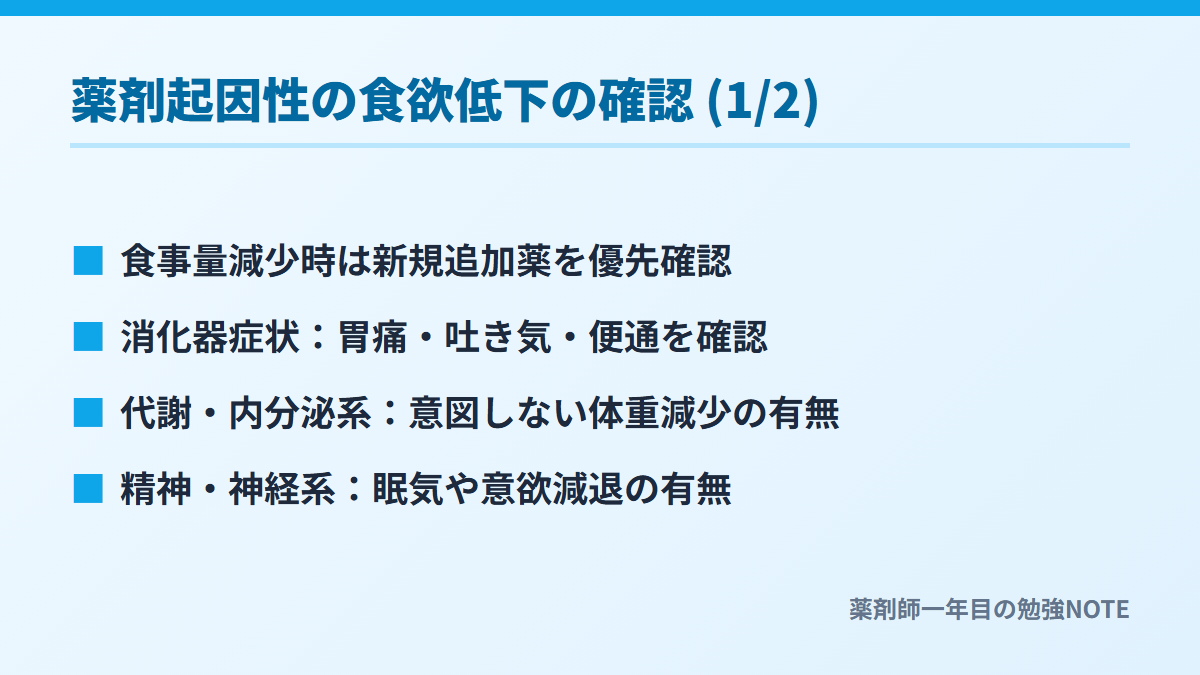 薬剤起因性の食欲低下の確認 (1/2)

■ 食事量減少時は新規追加薬を優先確認

■ 消化器症状：胃痛・吐き気・便通を確認

■ 代謝・内分泌系：意図しない体重減少の有無

■ 精神・神経系：眠気や意欲減退の有無

薬剤師一年目の勉強NOTE